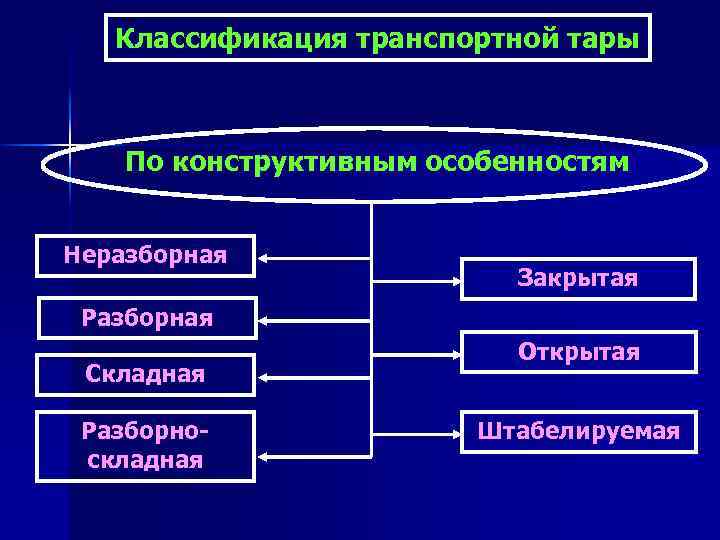 Классификация транспортной тары

По конструктивным особенностям

Неразборная

Разборная

Складная

Разборно-складная

Закрытая

Открытая

Штабелируемая